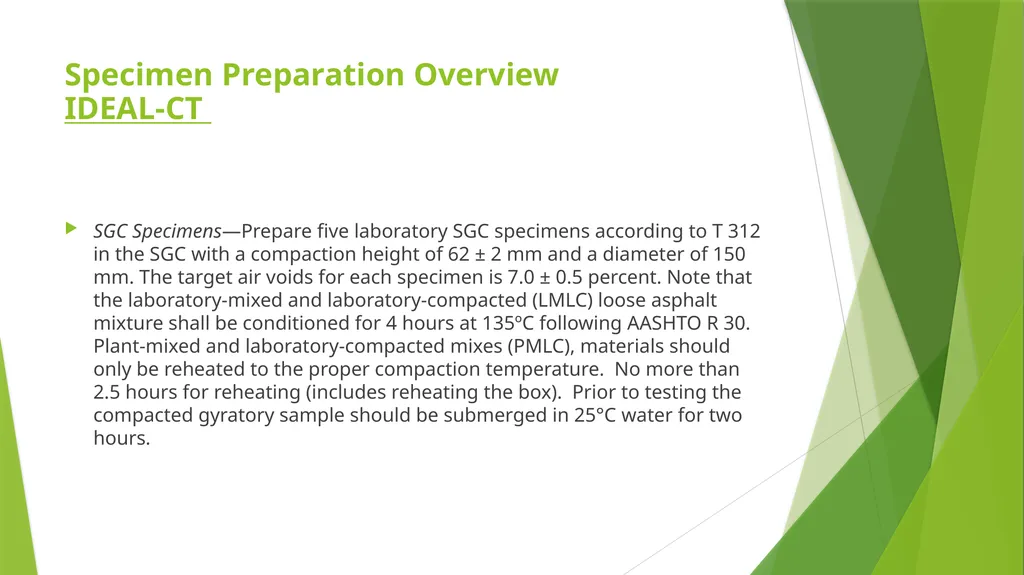 Specimen Preparation Overview
IDEAL-CT

SGC Specimens—Prepare five laboratory SGC specimens according to T 312 in the SGC with a compaction height of 62 ± 2 mm and a diameter of 150 mm. The target air voids for each specimen is 7.0 ± 0.5 percent. Note that the laboratory-mixed and laboratory-compacted (LMLC) loose asphalt mixture shall be conditioned for 4 hours at 135ºC following AASHTO R 30. Plant-mixed and laboratory-compacted mixes (PMLC), materials should only be reheated to the proper compaction temperature. No more than 2.5 hours for reheating (includes reheating the box). Prior to testing the compacted gyratory sample should be submerged in 25°C water for two hours.